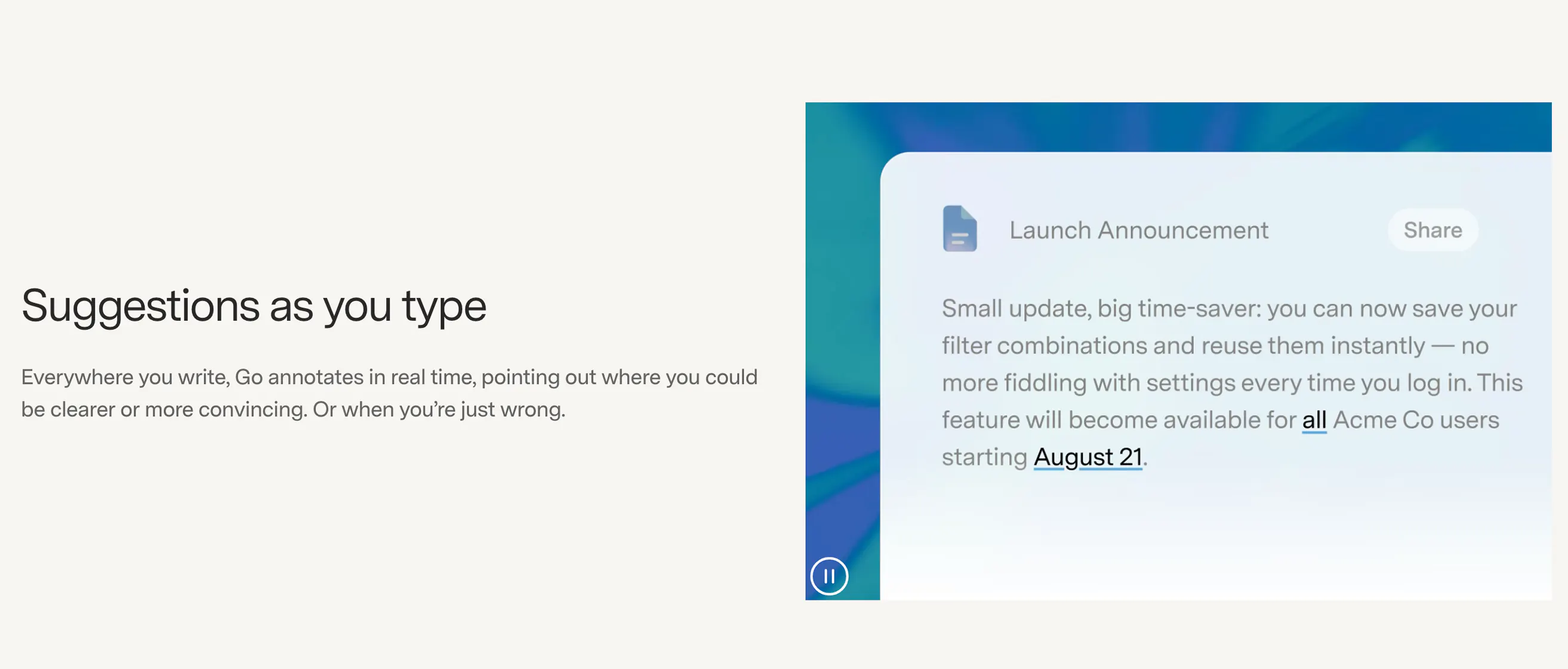 Suggestions as you type

Everywhere you write, Go annotates in real time, pointing out where you could be clearer or more convincing. Or when you're just wrong.

Launch Announcement

Share

Small update, big time-saver: you can now save your filter combinations and reuse them instantly — no more fiddling with settings every time you log in. This feature will become available for all Acme Co users starting August 21.